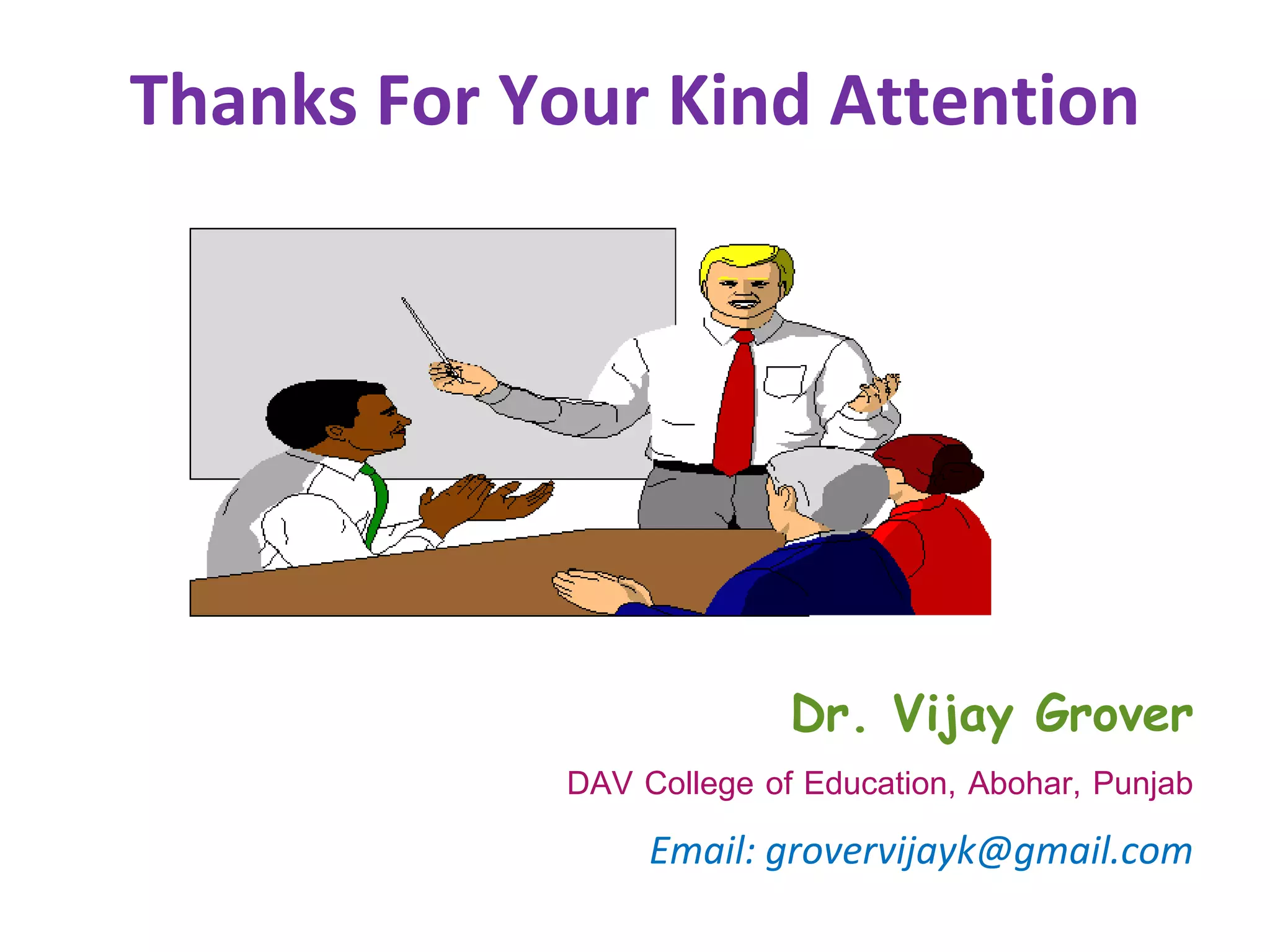 Thanks For Your Kind Attention

Dr. Vijay Grover

DAV College of Education, Abohar, Punjab

Email: grovervijayk@gmail.com